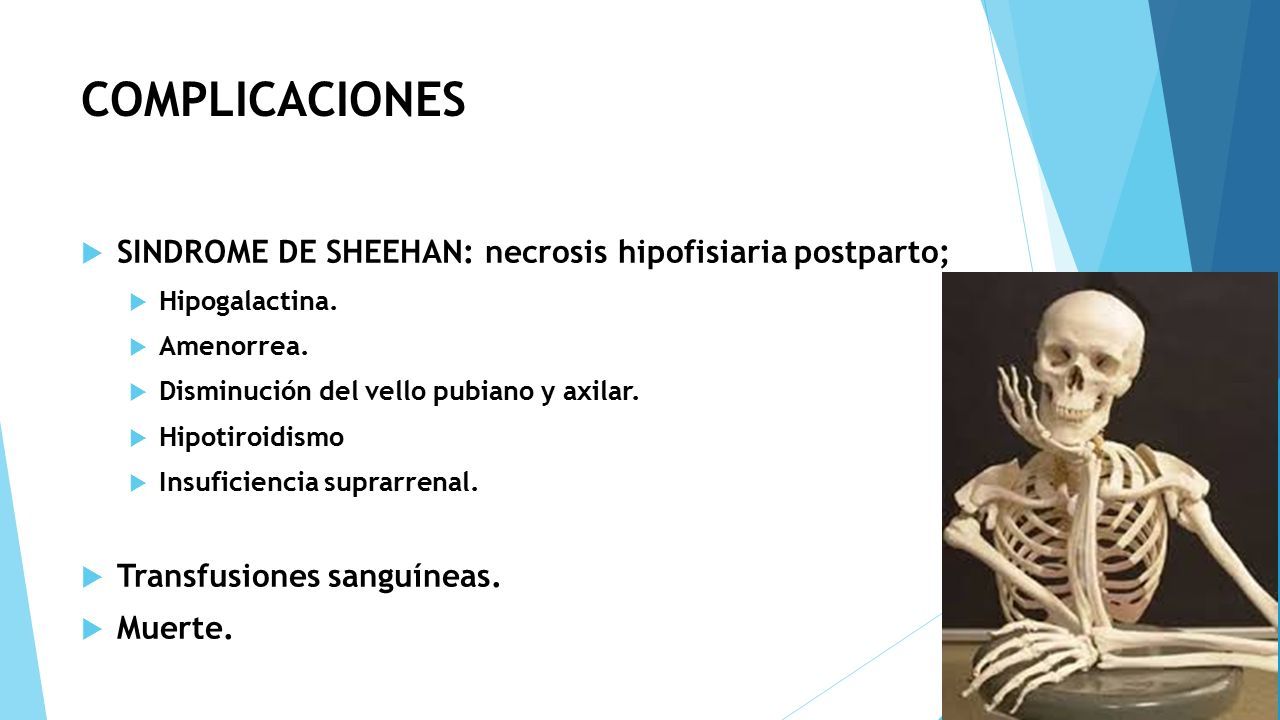 COMPLICACIONES

SINDROME DE SHEEHAN: necrosis hipofisiaria postparto;

Hipogalactina.

Amenorrea.

Disminución del vello pubiano y axilar.

Hipotiroidismo

Insuficiencia suprarrenal.

Transfusiones sanguíneas.

Muerte.